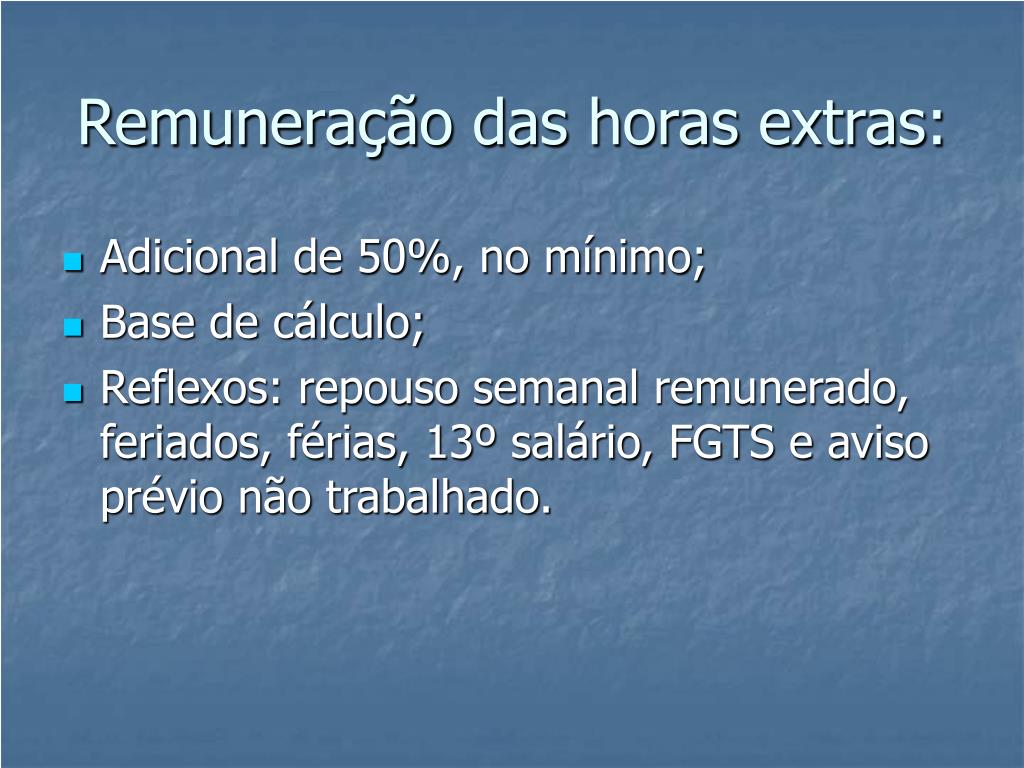 Remuneração das horas extras:

- Adicional de 50%, no mínimo;
- Base de cálculo;
- Reflexos: repouso semanal remunerado, feriados, férias, 13º salário, FGTS e aviso prévio não trabalhado.